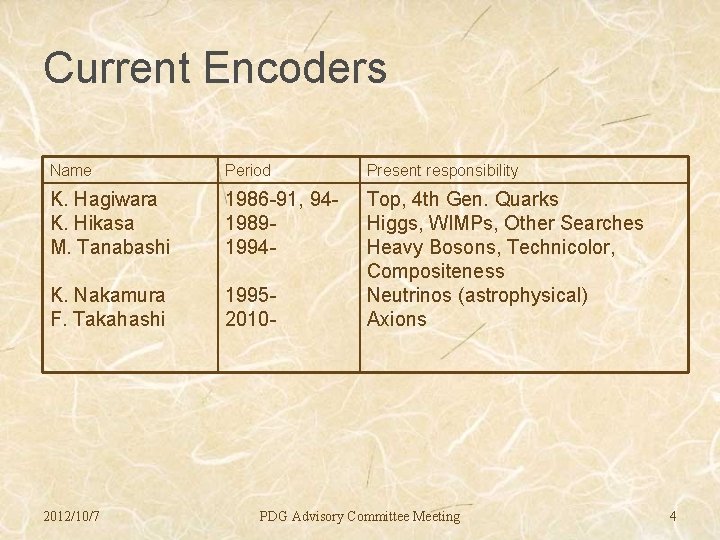 Current Encoders

| Name | Period | Present responsibility |
|---|---|---|
| K. Hagiwara | 1986-91, 94- | Top, 4th Gen. Quarks |
| K. Hikasa | 1989- | Higgs, WIMPs, Other Searches |
| M. Tanabashi | 1994- | Heavy Bosons, Technicolor, Compositeness |
| K. Nakamura | 1995- | Neutrinos (astrophysical) |
| F. Takahashi | 2010- | Axions |

2012/10/7

PDG Advisory Committee Meeting

4